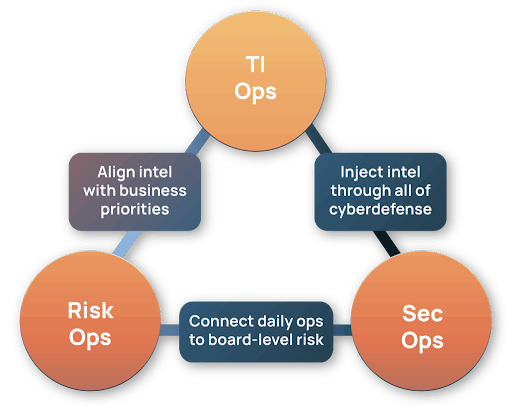 TI Ops

Align intel with business priorities

Inject intel through all of cyberdefense

Risk Ops

Connect daily ops to board-level risk

Sec Ops